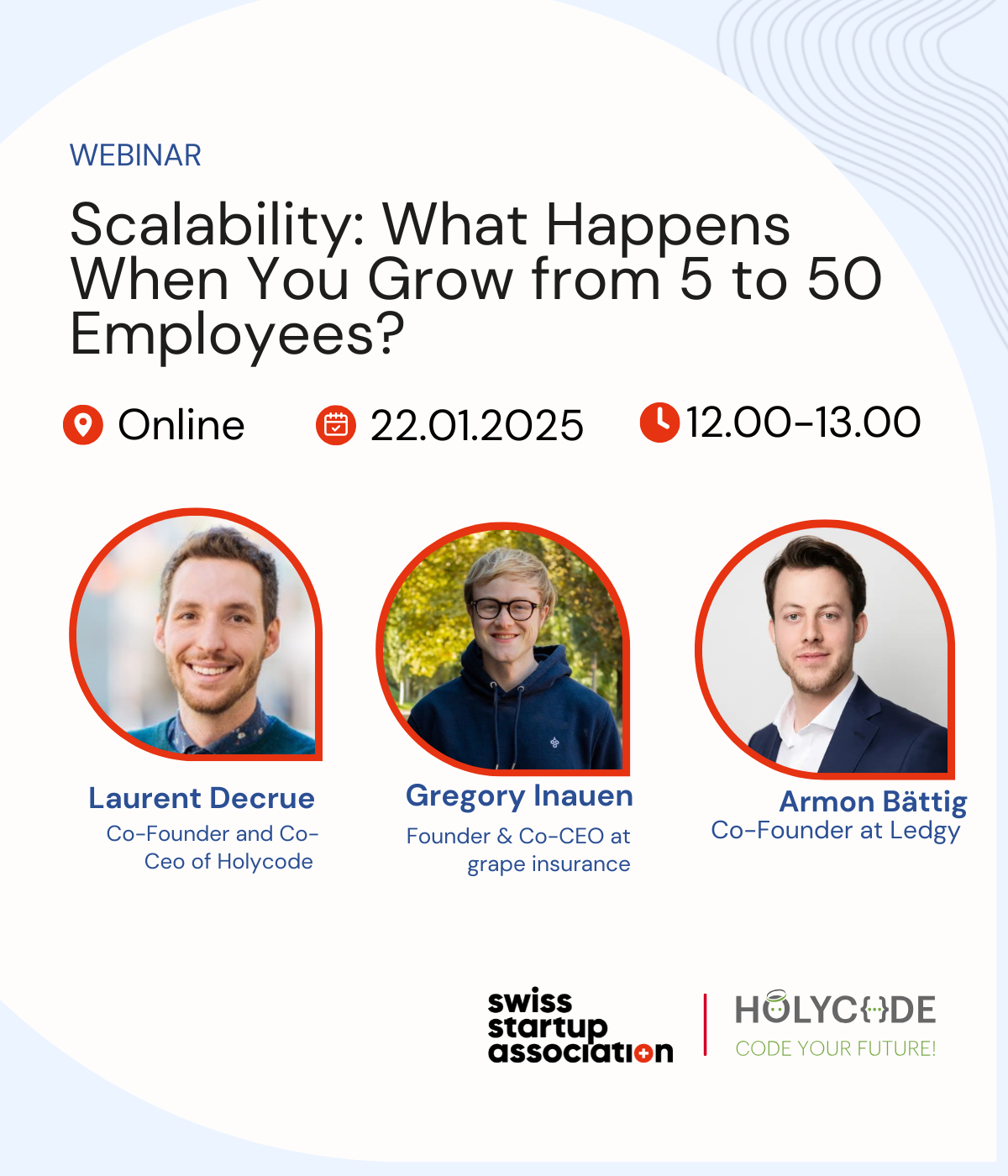 WEBINAR

Scalability: What Happens When You Grow from 5 to 50 Employees?

Online 22.01.2025 12.00-13.00

Laurent Decrue
Co-Founder and Co-Ceo of Holycode

Gregory Inauen
Founder & Co-CEO at grape insurance

Armon Bättig
Co-Founder at Ledgy

swiss startup association

HOLYCODE
CODE YOUR FUTURE!